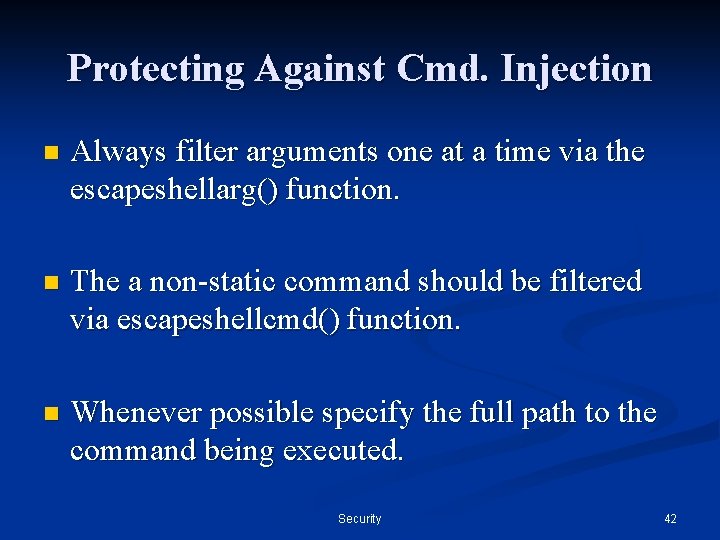 Protecting Against Cmd. Injection

Always filter arguments one at a time via the escapeshellarg() function.

The a non-static command should be filtered via escapeshellcmd() function.

Whenever possible specify the full path to the command being executed.

Security

42